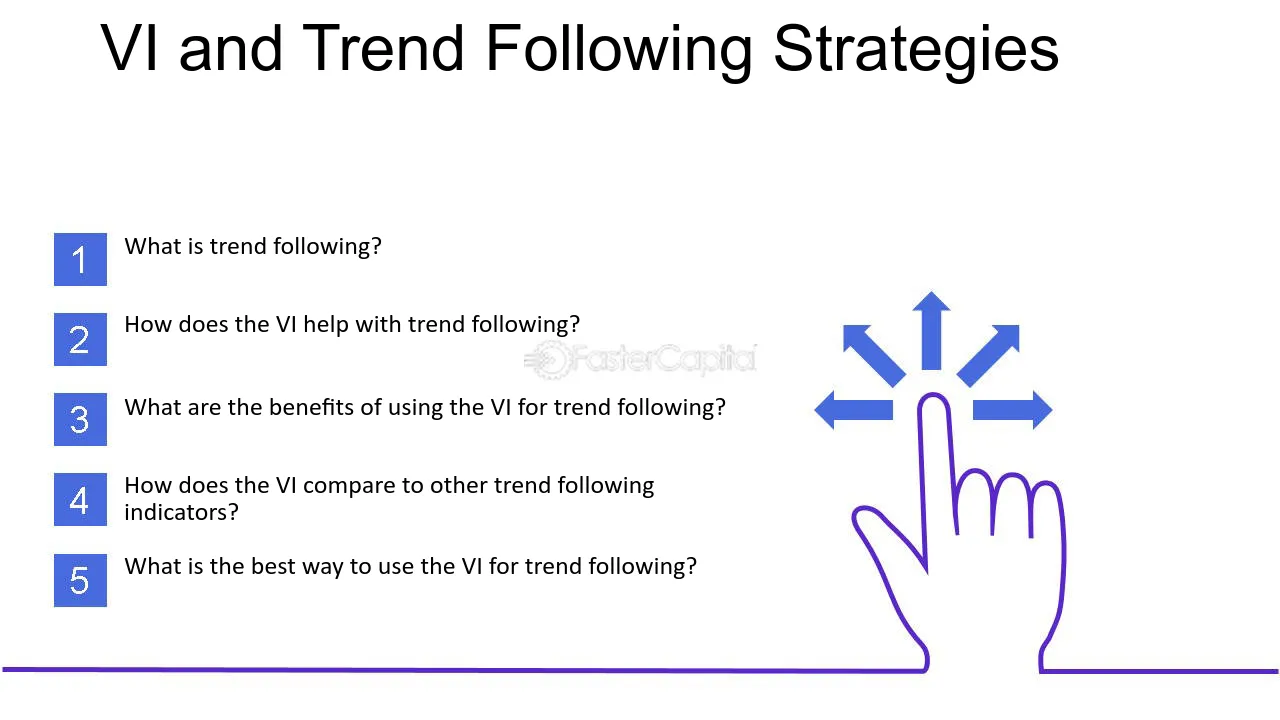 VI and Trend Following Strategies

1
What is trend following?

2
How does the VI help with trend following?

3
What are the benefits of using the VI for trend following?

4
How does the VI compare to other trend following indicators?

5
What is the best way to use the VI for trend following?

FasterCapital